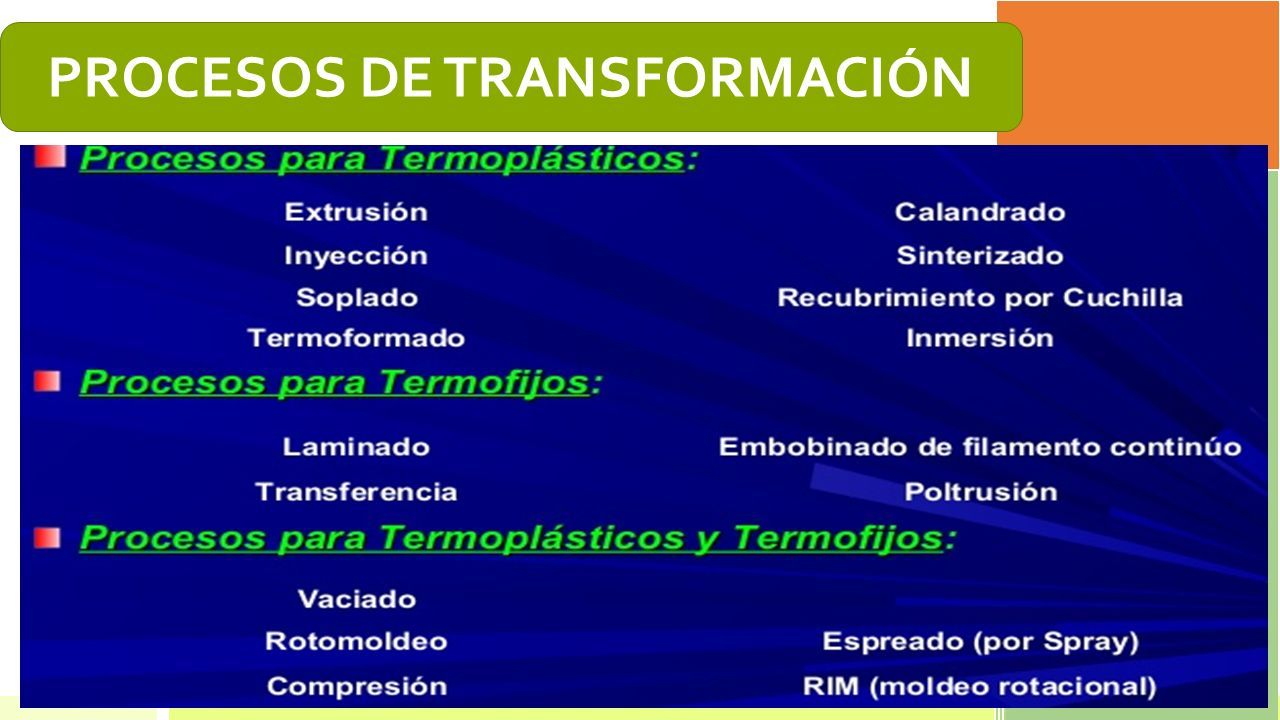 PROCESOS DE TRANSFORMACIÓN

Procesos para Termoplásticos:

Extrusión
Inyección
Soplado
Termoformado

Calandrado
Sinterizado
Recubrimiento por Cuchilla
Inmersión

Procesos para Termofijos:

Laminado
Transferencia

Embobinado de filamento continúo
Poltrusión

Procesos para Termoplásticos y Termofijos:

Vaciado
Rotomoldeo
Compresión

Espreado (por Spray)
RIM (moldeo rotacional)